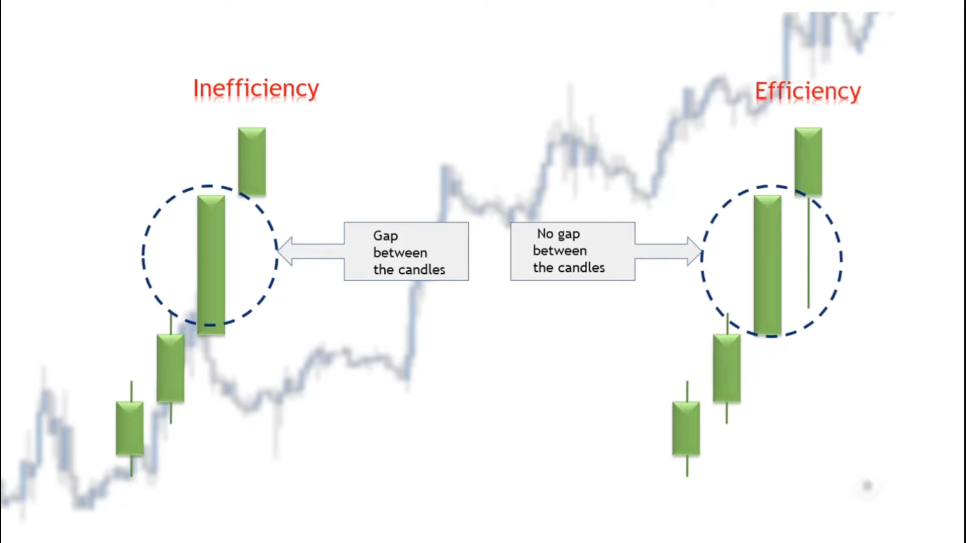 Inefficiency

Efficiency

Gap between the candles

No gap between the candles